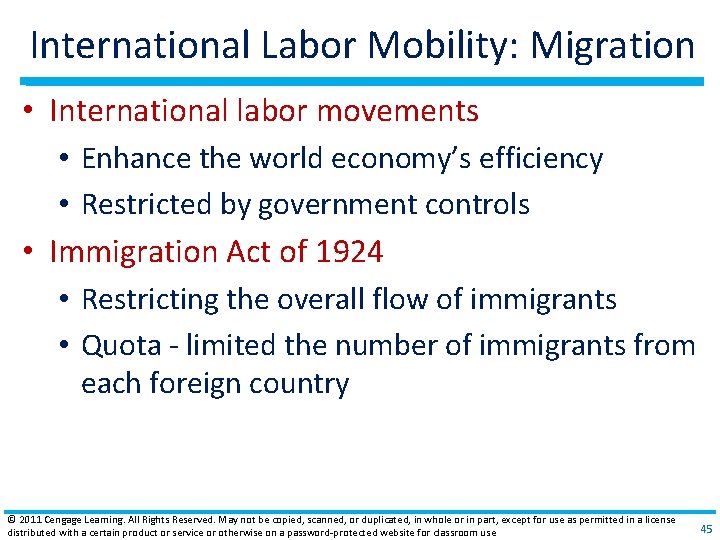 International Labor Mobility: Migration

• International labor movements
  • Enhance the world economy's efficiency
  • Restricted by government controls
• Immigration Act of 1924
  • Restricting the overall flow of immigrants
  • Quota - limited the number of immigrants from each foreign country

© 2011 Cengage Learning. All Rights Reserved. May not be copied, scanned, or duplicated, in whole or in part, except for use as permitted in a license distributed with a certain product or service or otherwise on a password-protected website for classroom use

45